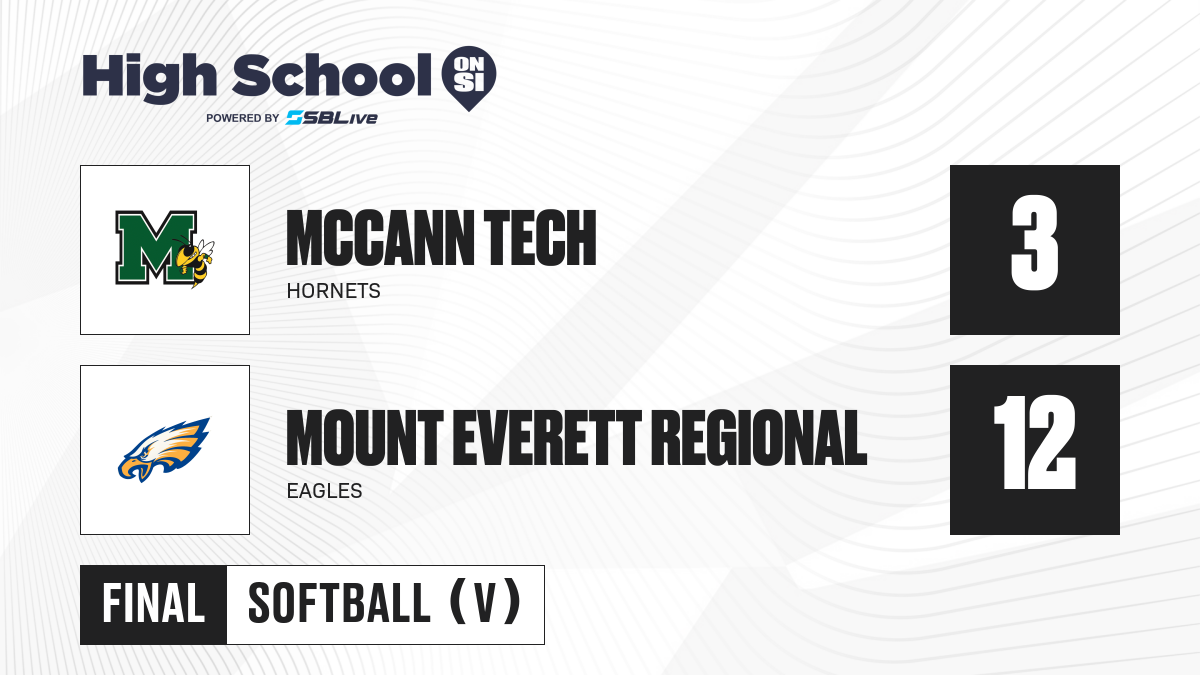 High School ON SI
POWERED BY SBLive

M

MCCANN TECH
HORNETS

3

MOUNT EVERETT REGIONAL
EAGLES

12

FINAL SOFTBALL (V)